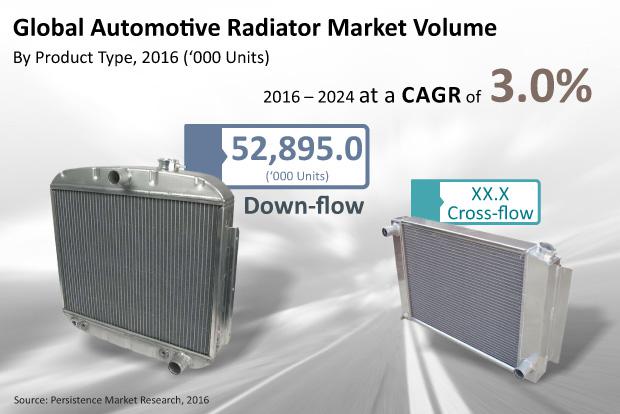 Global Automotive Radiator Market Volume
By Product Type, 2016 ('000 Units)

2016 – 2024 at a CAGR of 3.0%

52,895.0
('000 Units)
Down-flow

XX.X
Cross-flow

Source: Persistence Market Research, 2016